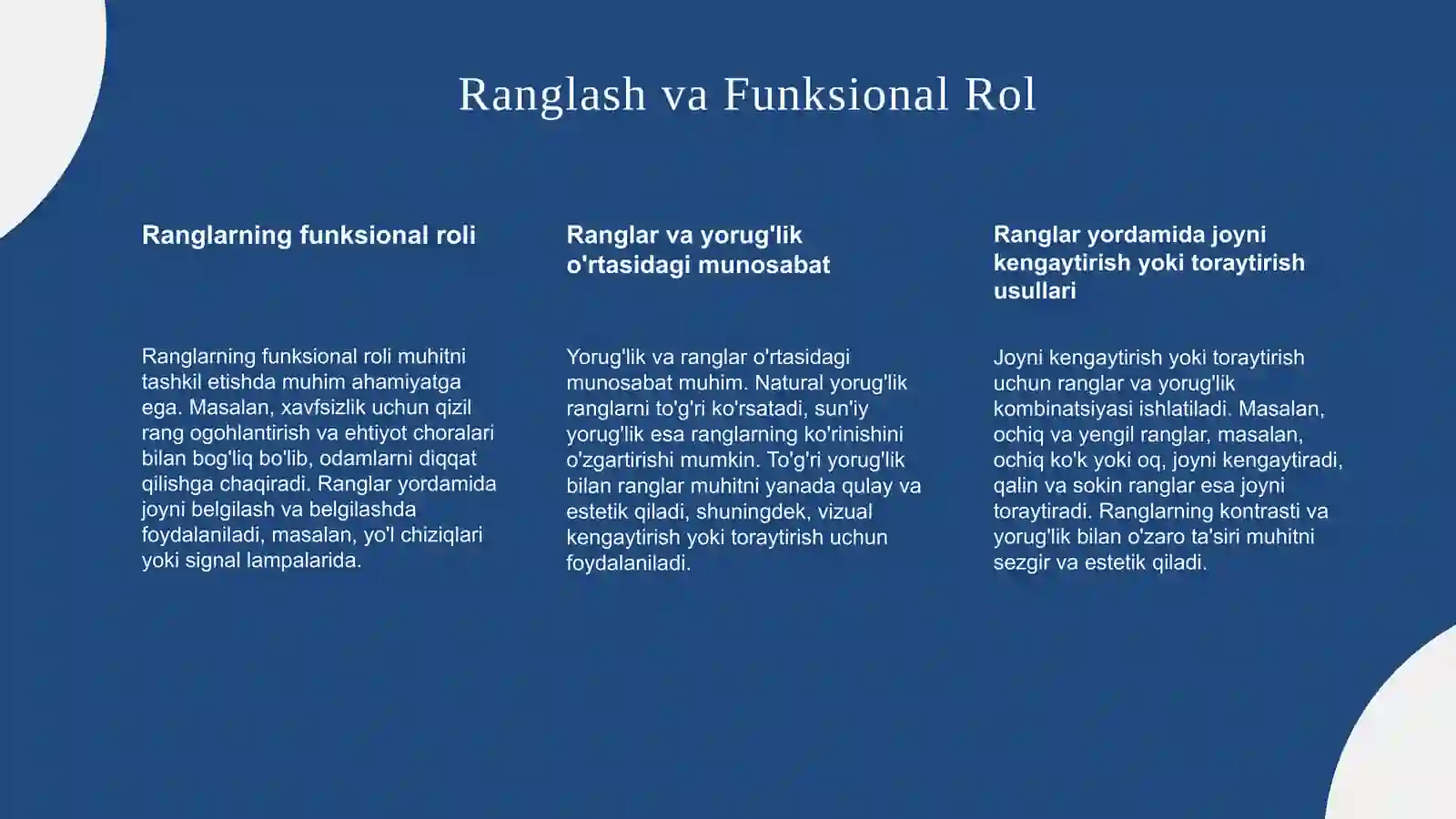 Ranglash va Funksional Rol

Ranglarning funksional roli

Ranglarning funksional roli muhitni tashkil etishda muhim ahamiyatga ega. Masalan, xavfsizlik uchun qizil rang ogohlantirish va ehtiyot choralari bilan bog'liq bo'lib, odamlarni diqqat qilishga chaqiradi. Ranglar yordamida joyni belgilash va belgilashda foydalaniladi, masalan, yo'l chiziqlari yoki signal lampalarida.

Ranglar va yorug'lik o'rtasidagi munosabat

Yorug'lik va ranglar o'rtasidagi munosabat muhim. Natural yorug'lik ranglarni to'g'ri ko'rsatadi, sun'iy yorug'lik esa ranglarning ko'rinishini o'zgartirishi mumkin. To'g'ri yorug'lik bilan ranglar muhitni yanada qulay va estetik qiladi, shuningdek, vizual kengaytirish yoki toraytirish uchun foydalaniladi.

Ranglar yordamida joyni kengaytirish yoki toraytirish usullari

Joyni kengaytirish yoki toraytirish uchun ranglar va yorug'lik kombinatsiyasi ishlatiladi. Masalan, ochiq va yengil ranglar, masalan, ochiq ko'k yoki oq, joyni kengaytiradi, qalin va sokin ranglar esa joyni toraytiradi. Ranglarning kontrasti va yorug'lik bilan o'zaro ta'siri muhitni sezgir va estetik qiladi.